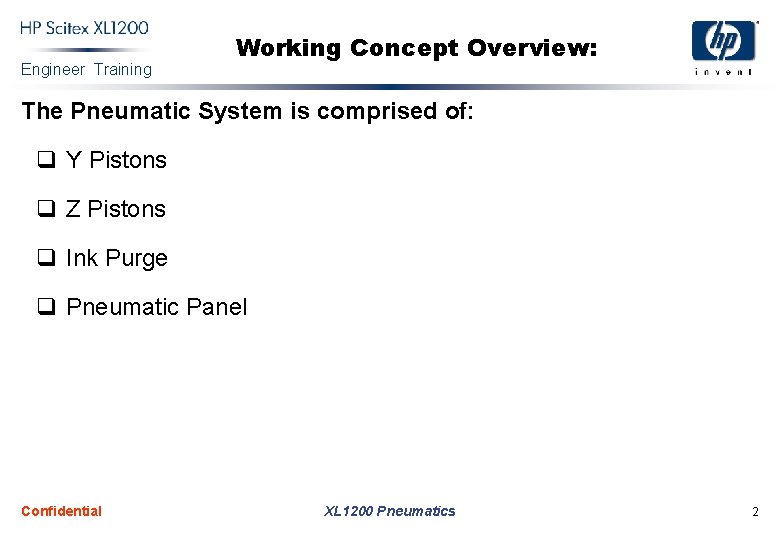 HP Scitex XL1200
Engineer Training

Working Concept Overview:

hp
invent

The Pneumatic System is comprised of:

❑ Y Pistons

❑ Z Pistons

❑ Ink Purge

❑ Pneumatic Panel

Confidential

XL1200 Pneumatics

2